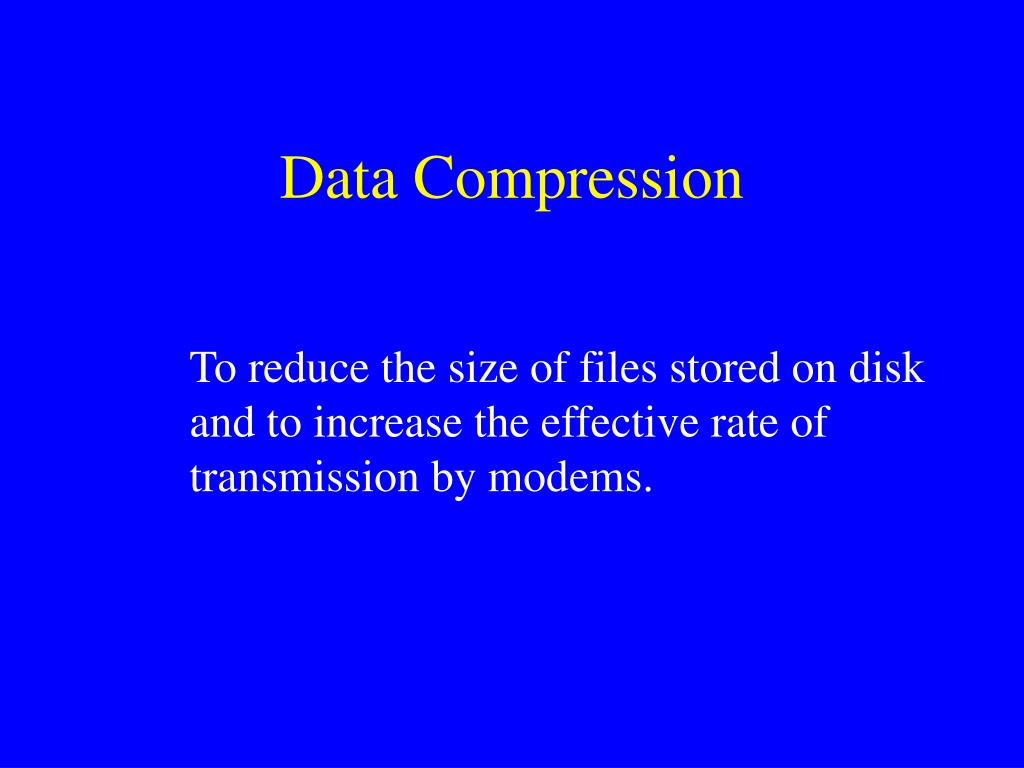 Data Compression

To reduce the size of files stored on disk and to increase the effective rate of transmission by modems.